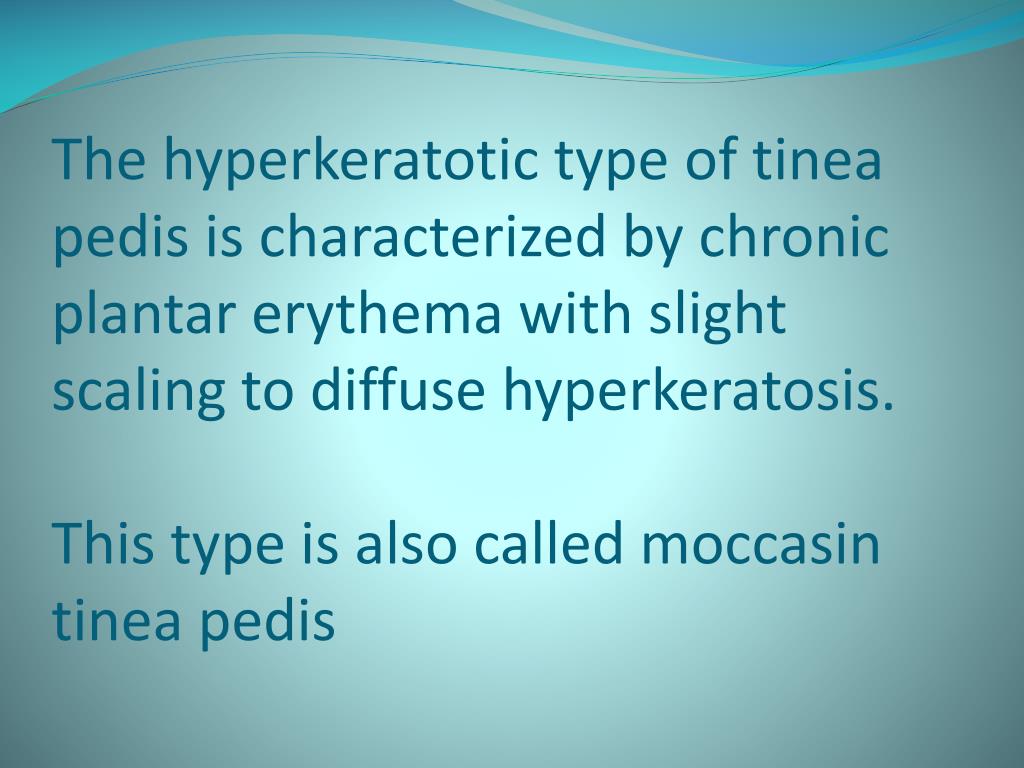 The hyperkeratotic type of tinea pedis is characterized by chronic plantar erythema with slight scaling to diffuse hyperkeratosis.

This type is also called moccasin tinea pedis